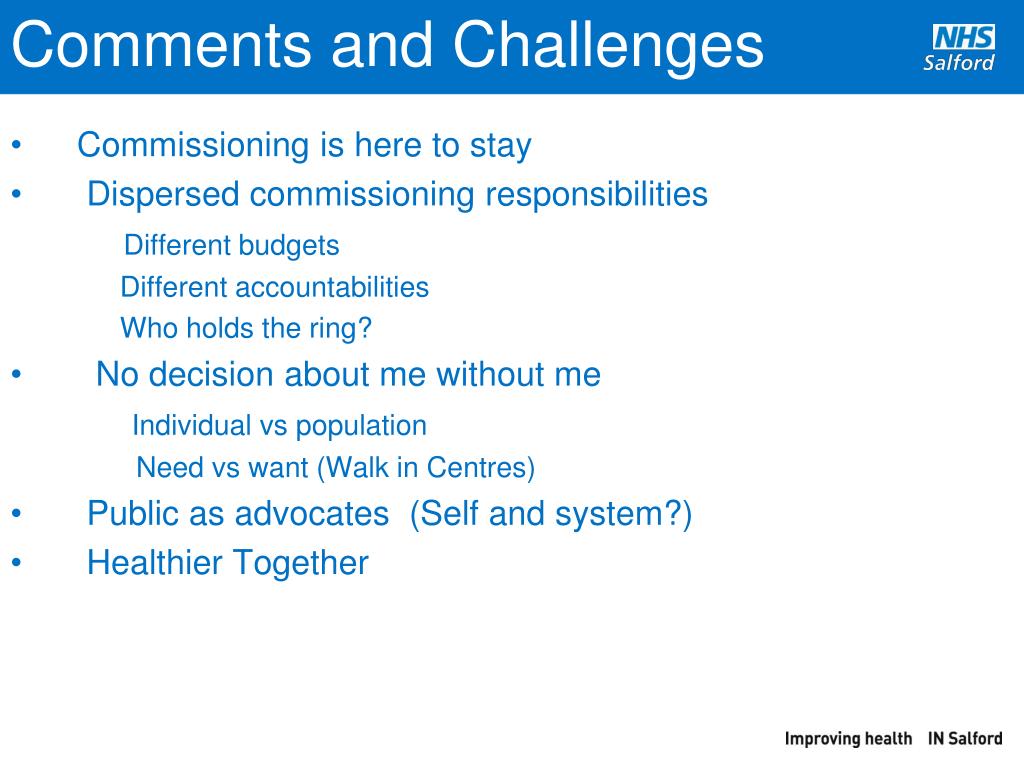 Comments and Challenges

NHS
Salford

• Commissioning is here to stay
• Dispersed commissioning responsibilities
Different budgets
Different accountabilities
Who holds the ring?
• No decision about me without me
Individual vs population
Need vs want (Walk in Centres)
• Public as advocates (Self and system?)
• Healthier Together

Improving health IN Salford